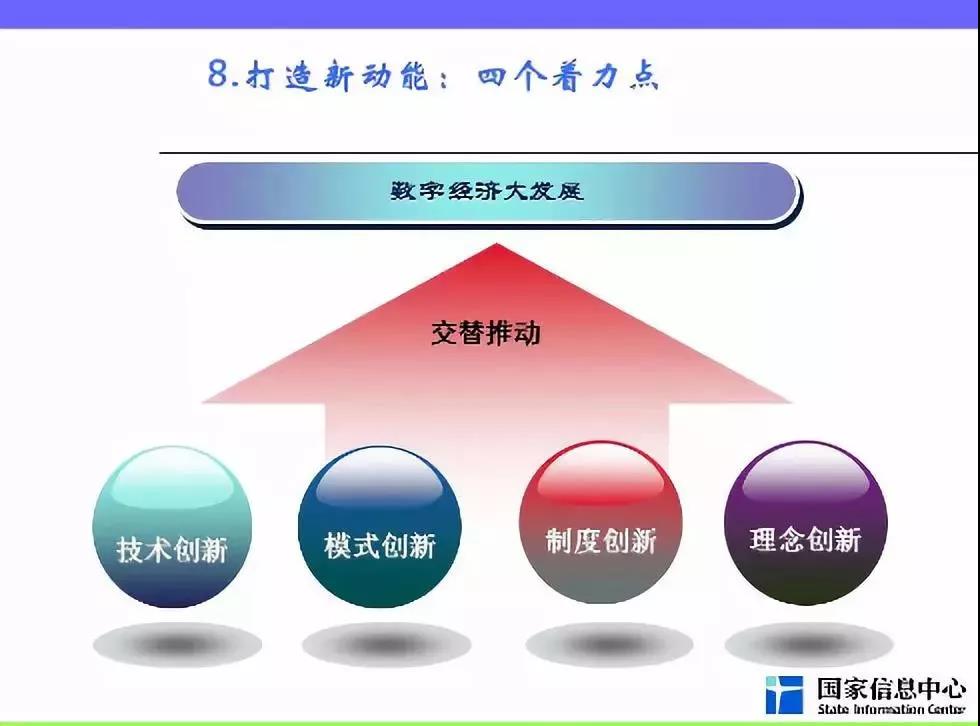 8.打造新动能：四个着力点

数字经济大发展

交替推动

技术创新

模式创新

制度创新

理念创新

国家信息中心
State Information Center